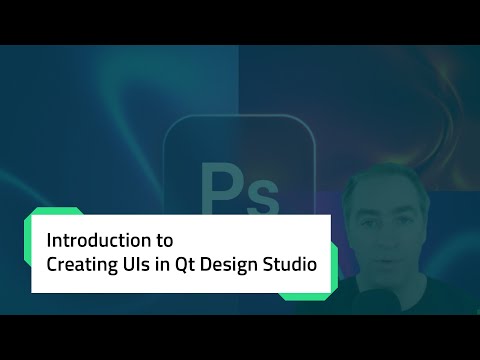 Ps

Introduction to
Creating UIs in Qt Design Studio